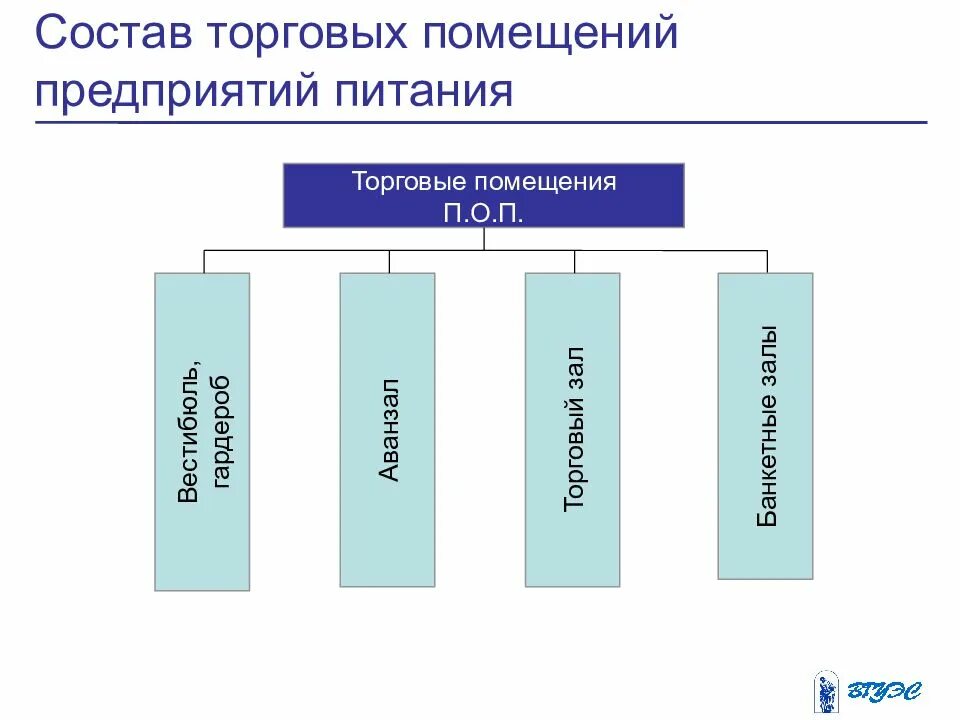 Состав торговых помещений предприятий питания

Торговые помещения
П.О.П.

Вестибюль, гардероб

Аванзал

Торговый зал

Банкетные залы

ВГУЭС